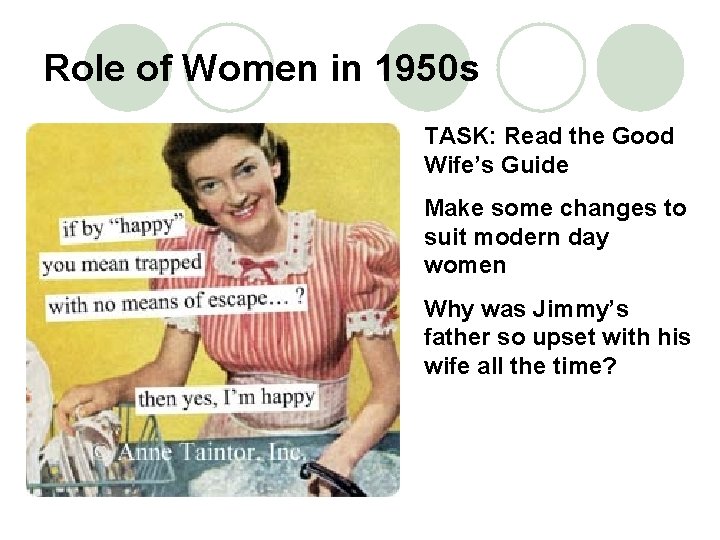 Role of Women in 1950s

if by "happy"
you mean trapped
with no means of escape... ?

then yes, I'm happy

© Anne Taintor, Inc.

TASK: Read the Good Wife's Guide

Make some changes to suit modern day women

Why was Jimmy's father so upset with his wife all the time?